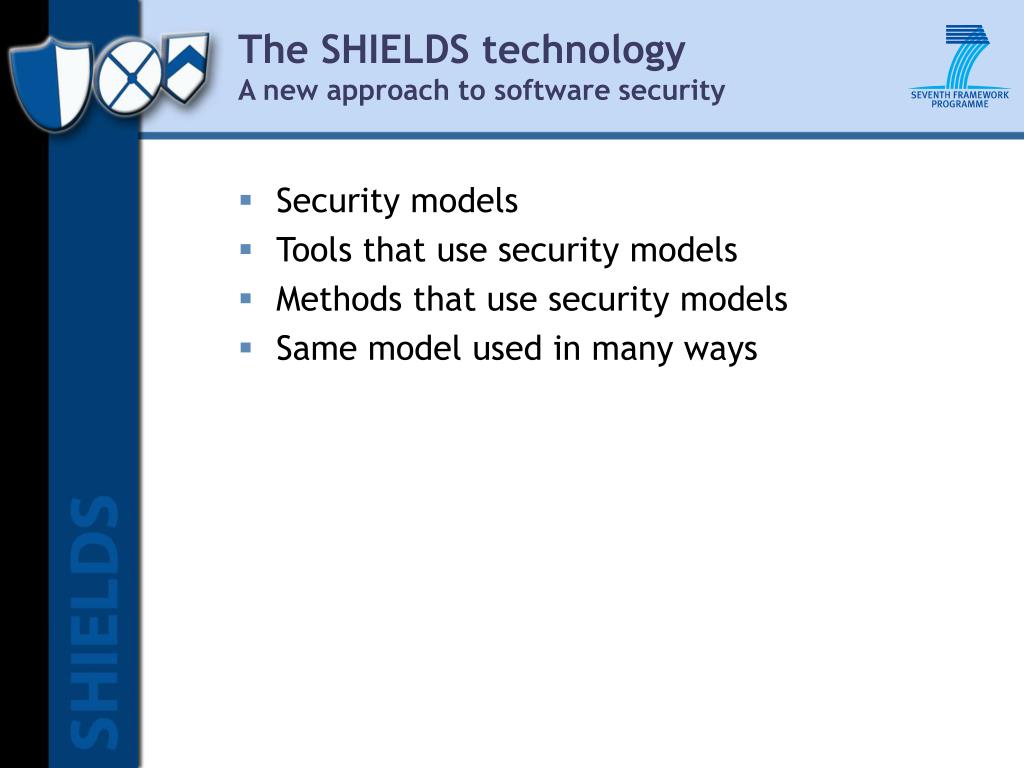 The SHIELDS technology
A new approach to software security

SEVENTH FRAMEWORK PROGRAMME

- Security models
- Tools that use security models
- Methods that use security models
- Same model used in many ways

SHIELDS